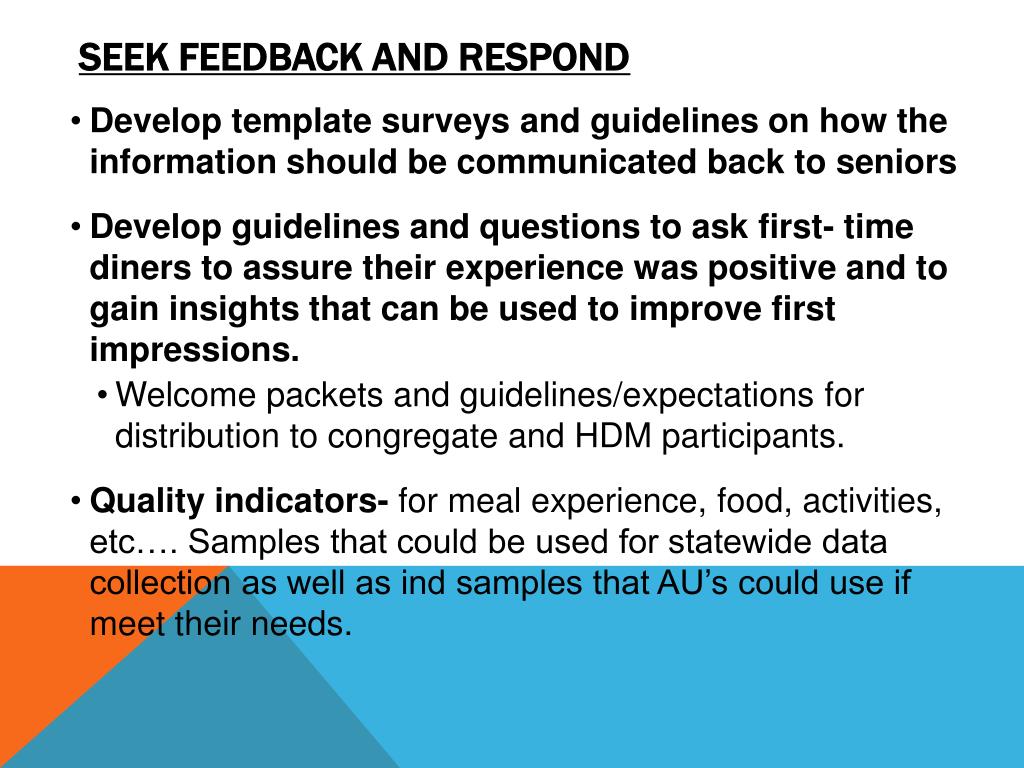 SEEK FEEDBACK AND RESPOND

• Develop template surveys and guidelines on how the information should be communicated back to seniors

• Develop guidelines and questions to ask first- time diners to assure their experience was positive and to gain insights that can be used to improve first impressions.

• Welcome packets and guidelines/expectations for distribution to congregate and HDM participants.

• Quality indicators- for meal experience, food, activities, etc…. Samples that could be used for statewide data collection as well as ind samples that AU's could use if meet their needs.